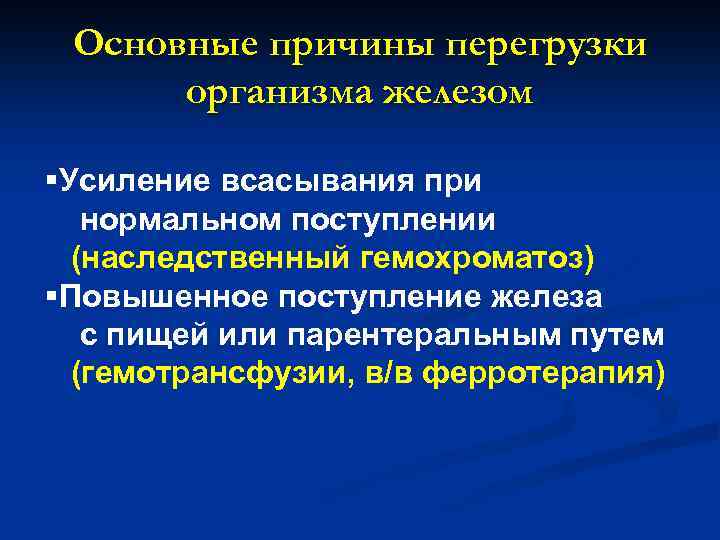 Основные причины перегрузки организма железом

▪Усиление всасывания при нормальном поступлении (наследственный гемохроматоз)
▪Повышенное поступление железа с пищей или парентеральным путем (гемотрансфузии, в/в ферротерапия)